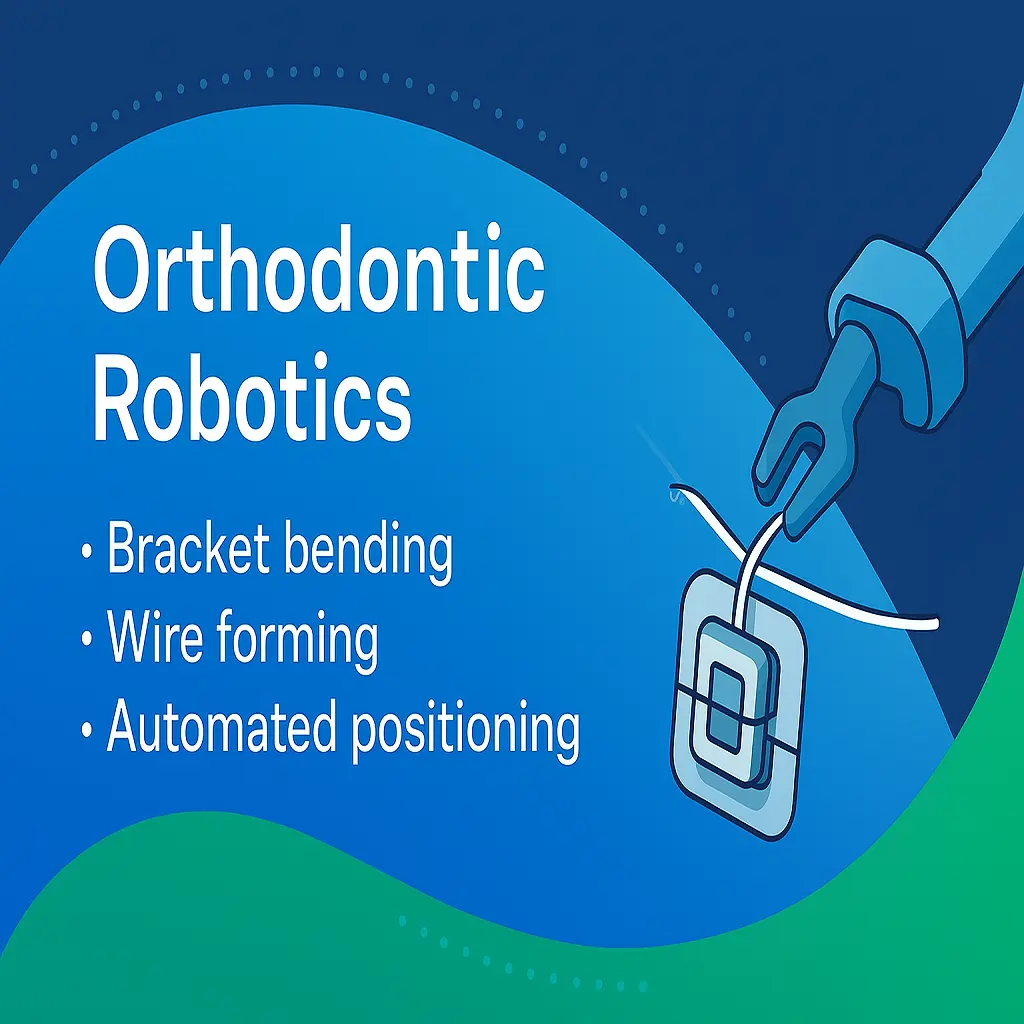 Orthodontic Robotics

• Bracket bending
• Wire forming
• Automated positioning